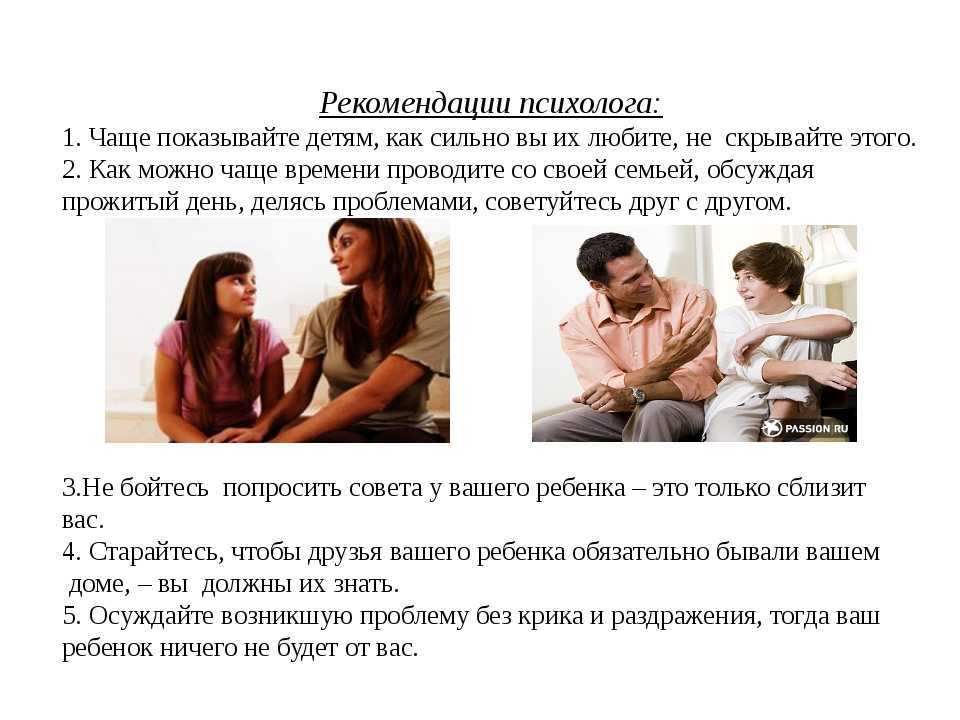 Рекомендации психолога:

1. Чаще показывайте детям, как сильно вы их любите, не скрывайте этого.
2. Как можно чаще времени проводите со своей семьей, обсуждая прожитый день, делясь проблемами, советуйтесь друг с другом.

PASSION RU

3.Не бойтесь попросить совета у вашего ребенка – это только сблизит вас.
4. Старайтесь, чтобы друзья вашего ребенка обязательно бывали вашем доме, – вы должны их знать.
5. Осуждайте возникшую проблему без крика и раздражения, тогда ваш ребенок ничего не будет от вас.